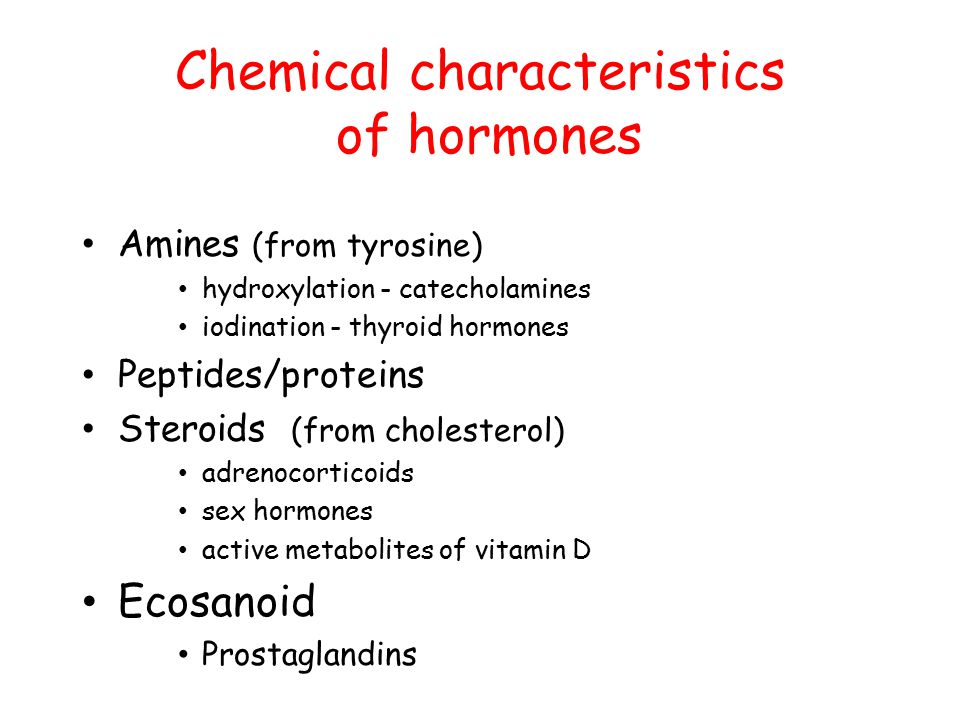 Chemical characteristics of hormones

• Amines (from tyrosine)
  • hydroxylation - catecholamines
  • iodination - thyroid hormones
• Peptides/proteins
• Steroids (from cholesterol)
  • adrenocorticoids
  • sex hormones
  • active metabolites of vitamin D
• Ecosanoid
  • Prostaglandins